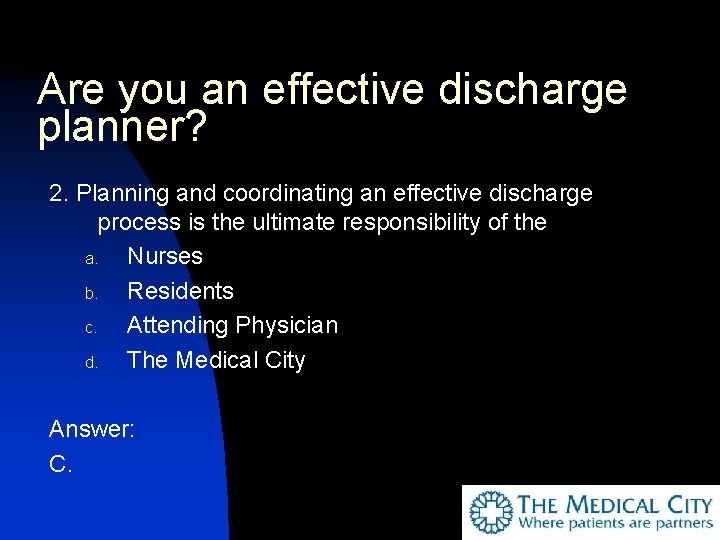 Are you an effective discharge planner?

2. Planning and coordinating an effective discharge process is the ultimate responsibility of the

a. Nurses
b. Residents
c. Attending Physician
d. The Medical City

Answer:
C.

THE MEDICAL CITY
Where patients are partners